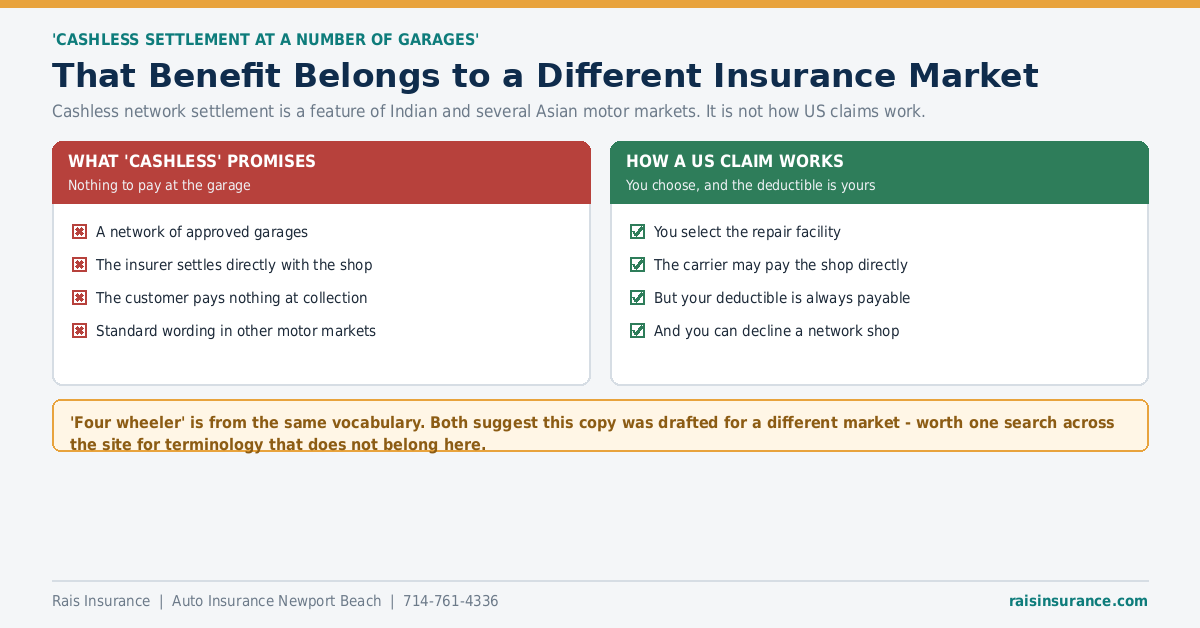 'CASHLESS SETTLEMENT AT A NUMBER OF GARAGES'

That Benefit Belongs to a Different Insurance Market

Cashless network settlement is a feature of Indian and several Asian motor markets. It is not how US claims work.

WHAT 'CASHLESS' PROMISES
Nothing to pay at the garage

A network of approved garages
The insurer settles directly with the shop
The customer pays nothing at collection
Standard wording in other motor markets

HOW A US CLAIM WORKS
You choose, and the deductible is yours

You select the repair facility
The carrier may pay the shop directly
But your deductible is always payable
And you can decline a network shop

'Four wheeler' is from the same vocabulary. Both suggest this copy was drafted for a different market - worth one search across the site for terminology that does not belong here.

Rais Insurance | Auto Insurance Newport Beach | 714-761-4336

raisinsurance.com